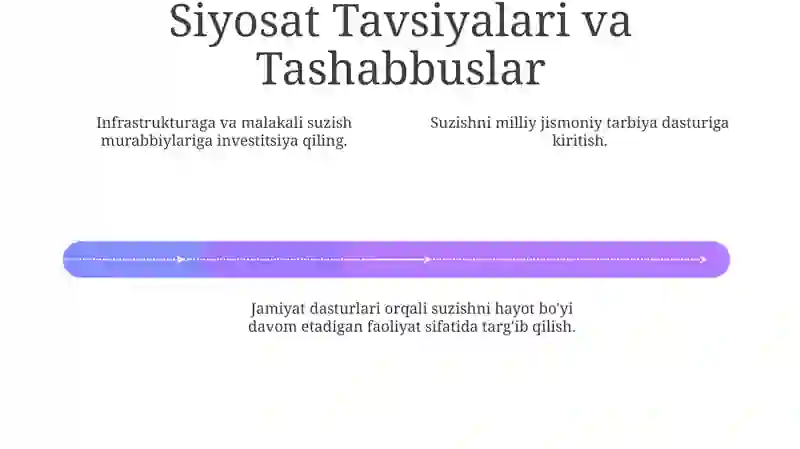 Siyosat Tavsiyalari va Tashabbuslar

Infrastrukturaga va malakali suzish murabbiylariga investitsiya qiling.

Suzishni milliy jismoniy tarbiya dasturiga kiritish.

Jamiyat dasturlari orqali suzishni hayot bo'yi davom etadigan faoliyat sifatida targ'ib qilish.